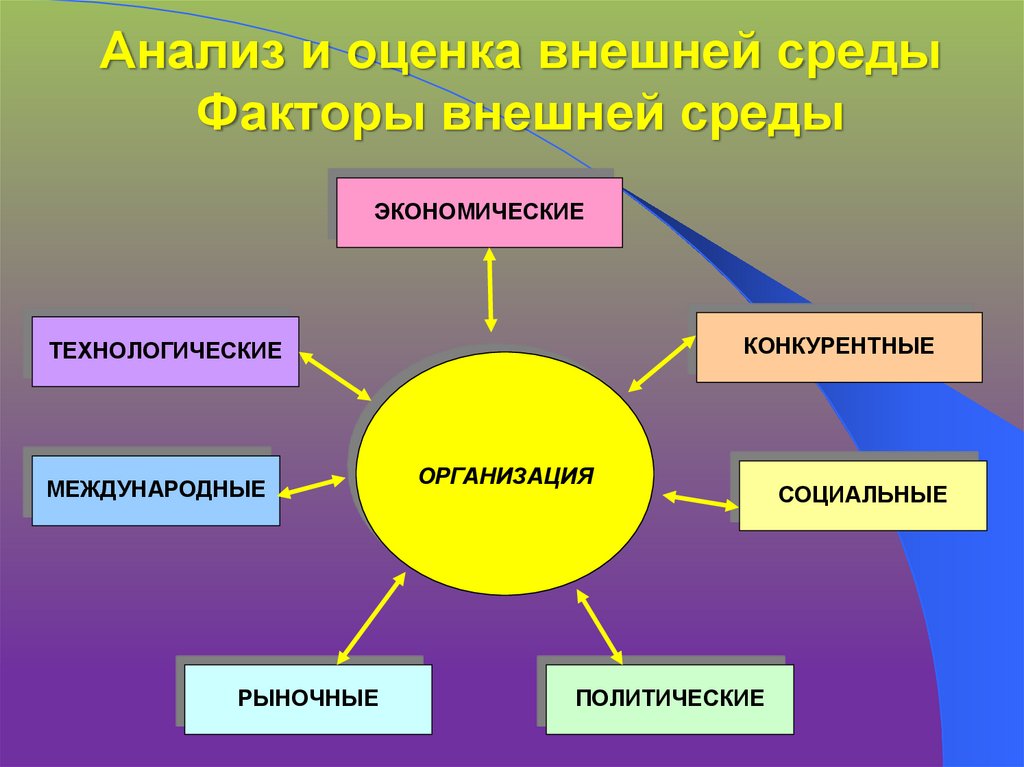 Анализ и оценка внешней среды
Факторы внешней среды

ЭКОНОМИЧЕСКИЕ

ТЕХНОЛОГИЧЕСКИЕ

КОНКУРЕНТНЫЕ

МЕЖДУНАРОДНЫЕ

ОРГАНИЗАЦИЯ

СОЦИАЛЬНЫЕ

РЫНОЧНЫЕ

ПОЛИТИЧЕСКИЕ